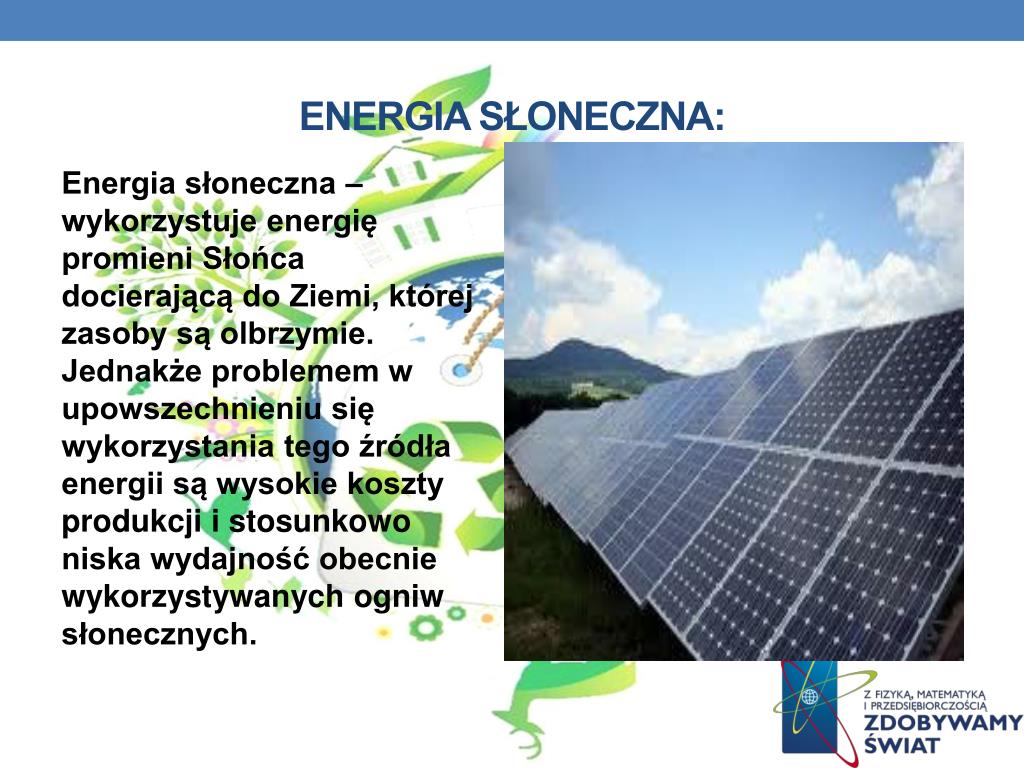 ENERGIA SŁONECZNA:

Energia słoneczna – wykorzystuje energię promieni Słońca docierającą do Ziemi, której zasoby są olbrzymie. Jednakże problemem w upowszechnieniu się wykorzystania tego źródła energii są wysokie koszty produkcji i stosunkowo niska wydajność obecnie wykorzystywanych ogniw słonecznych.

Z FIZYKĄ, MATEMATYKĄ I PRZEDSIĘBIORCZOŚCIĄ
ZDOBYWAMY ŚWIAT